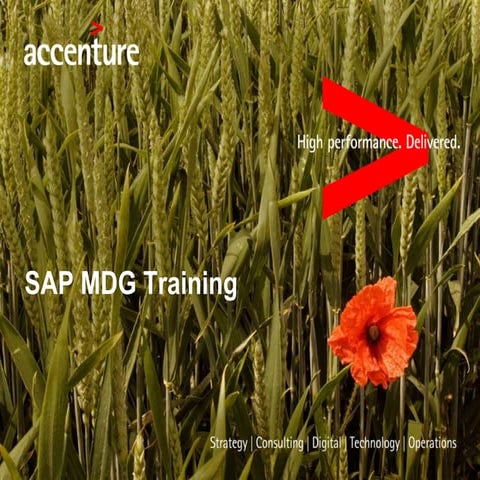 accenture

High performance. Delivered.

SAP MDG Training

Strategy | Consulting | Digital | Technology | Operations